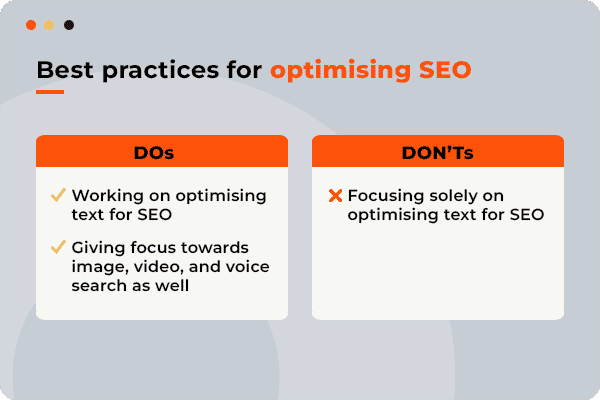 Best practices for optimising SEO

DOs

✓ Working on optimising text for SEO

✓ Giving focus towards image, video, and voice search as well

DON'Ts

✗ Focusing solely on optimising text for SEO